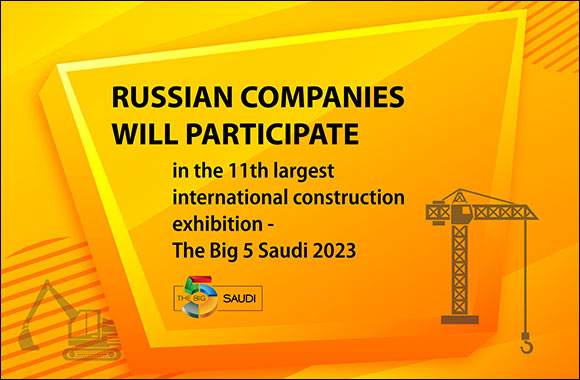 RUSSIAN COMPANIES WILL PARTICIPATE

in the 11th largest international construction exhibition - The Big 5 Saudi 2023

THE BIG 5 SAUDI